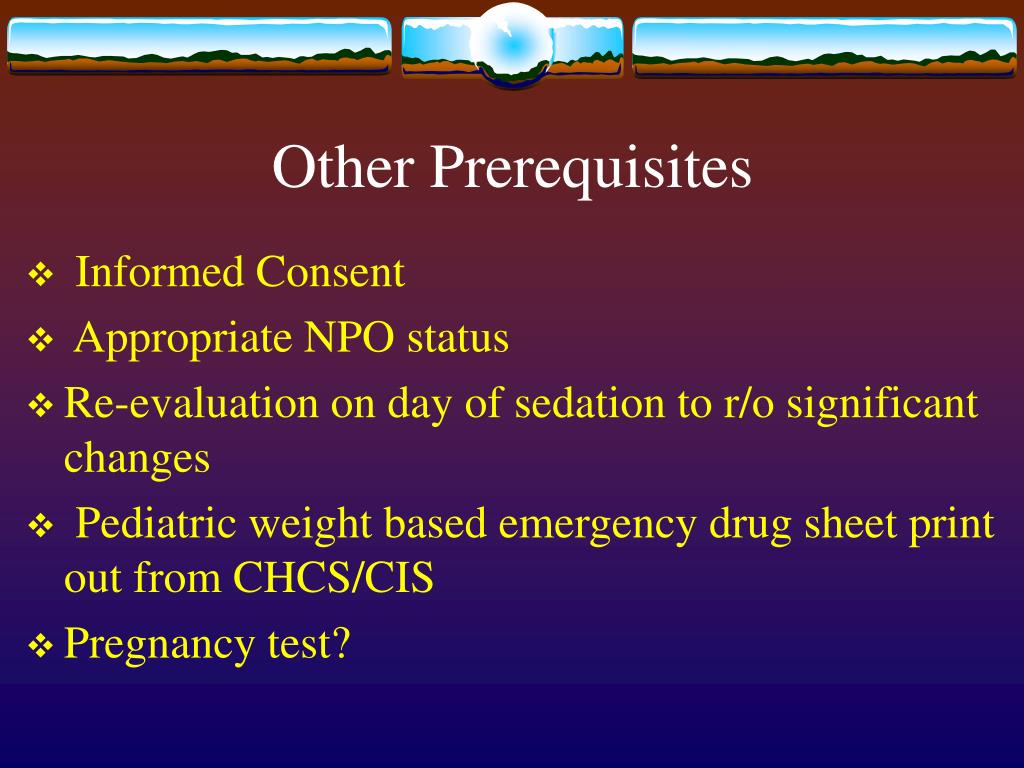 Other Prerequisites

❖ Informed Consent

❖ Appropriate NPO status

❖ Re-evaluation on day of sedation to r/o significant changes

❖ Pediatric weight based emergency drug sheet print out from CHCS/CIS

❖ Pregnancy test?